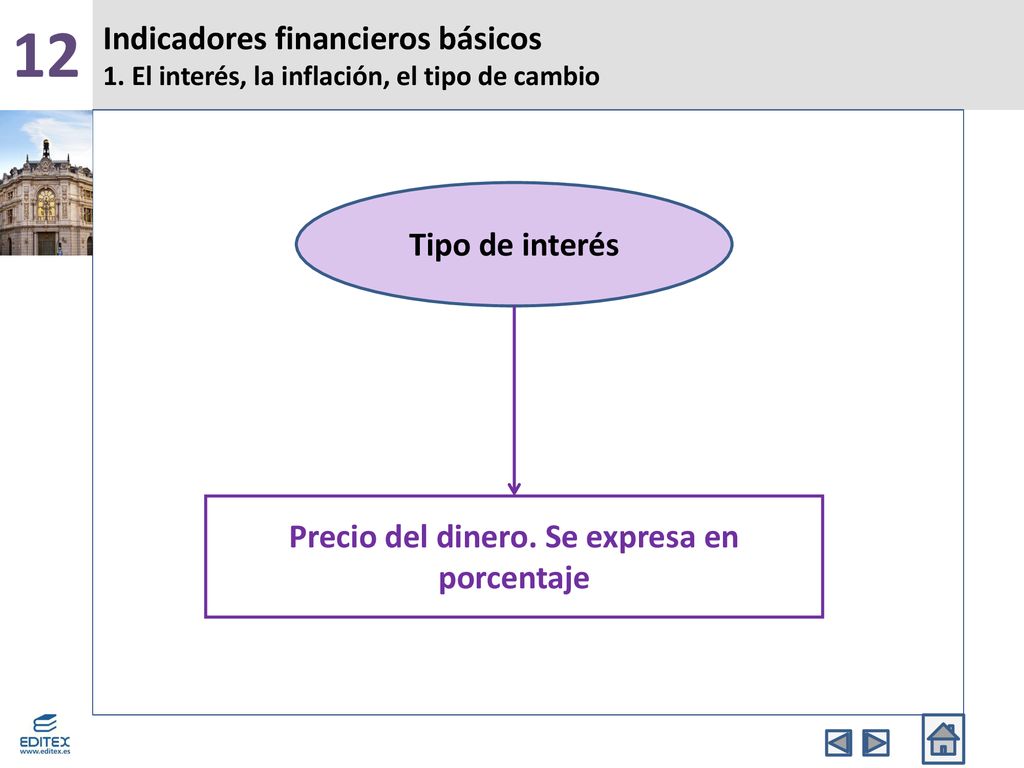 12

Indicadores financieros básicos
1. El interés, la inflación, el tipo de cambio

Tipo de interés

Precio del dinero. Se expresa en porcentaje

EDITEX
www.editex.es